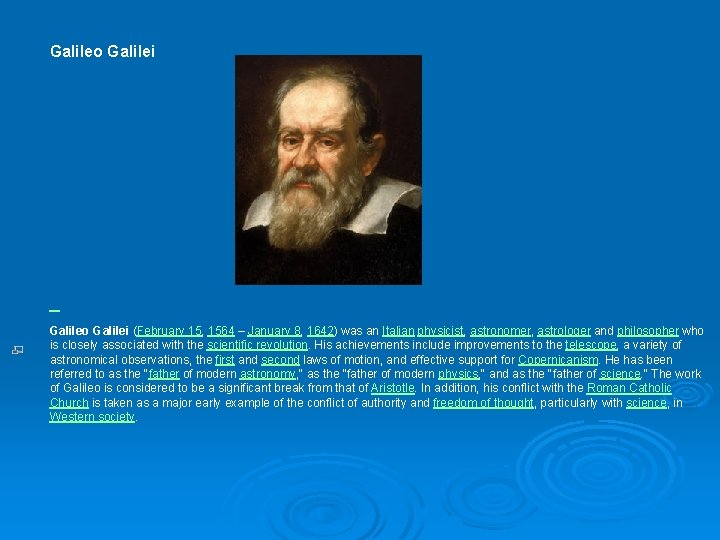 Galileo Galilei

Galileo Galilei (February 15, 1564 – January 8, 1642) was an Italian physicist, astronomer, astrologer and philosopher who is closely associated with the scientific revolution. His achievements include improvements to the telescope, a variety of astronomical observations, the first and second laws of motion, and effective support for Copernicanism. He has been referred to as the "father of modern astronomy," as the "father of modern physics," and as the "father of science." The work of Galileo is considered to be a significant break from that of Aristotle. In addition, his conflict with the Roman Catholic Church is taken as a major early example of the conflict of authority and freedom of thought, particularly with science, in Western society.